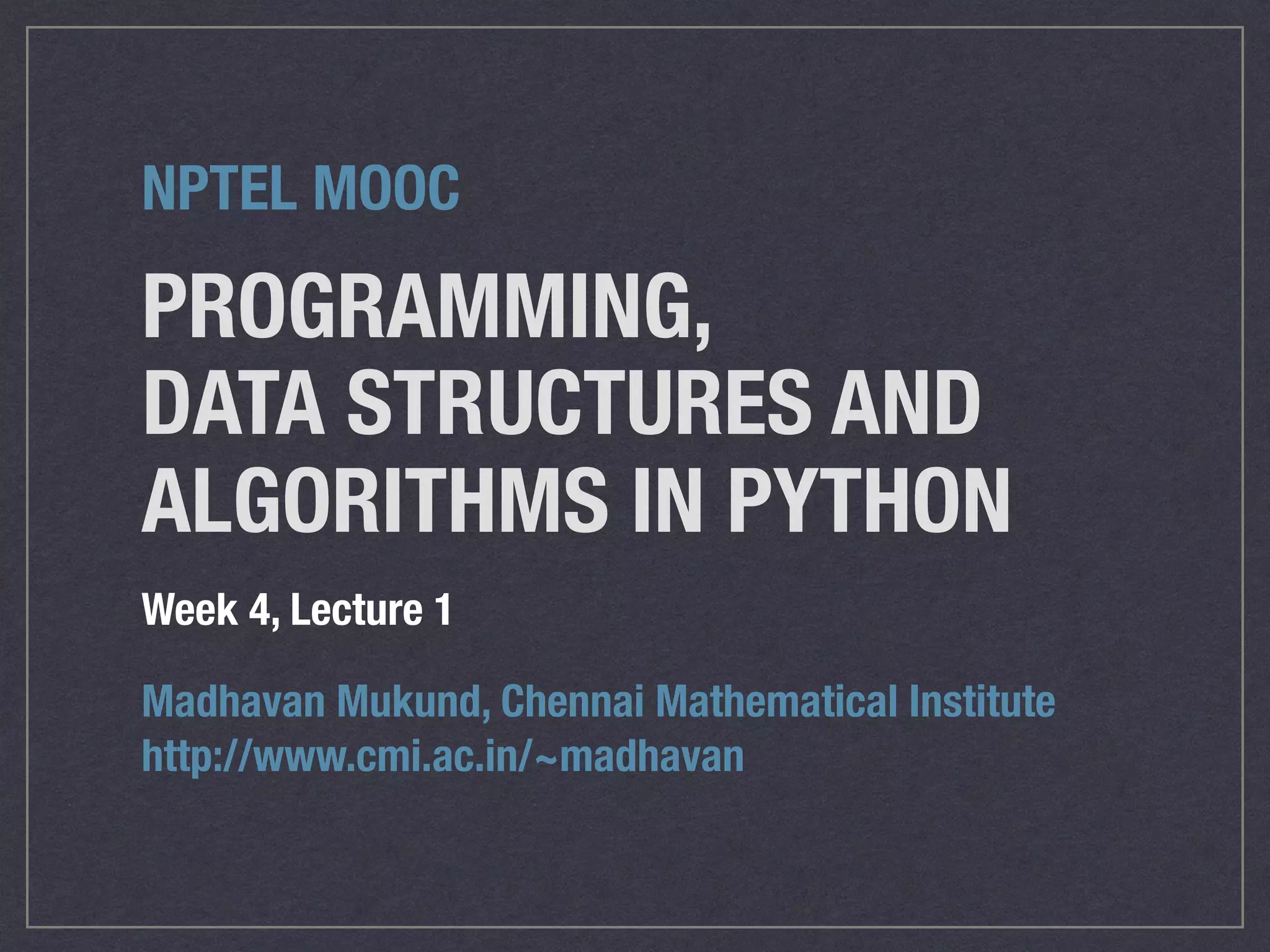 NPTEL MOOC

PROGRAMMING, DATA STRUCTURES AND ALGORITHMS IN PYTHON

Week 4, Lecture 1

Madhavan Mukund, Chennai Mathematical Institute
http://www.cmi.ac.in/~madhavan